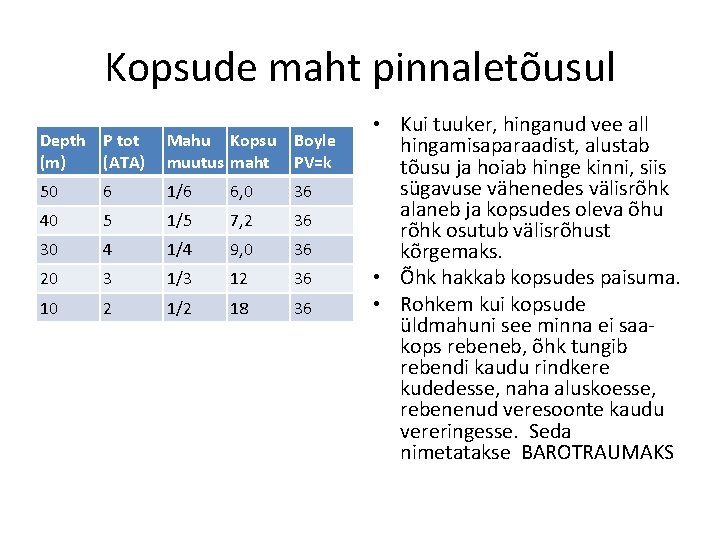 Kopsude maht pinnaletõusul

| Depth (m) | P tot (ATA) | Mahu muutus | Kopsu maht | Boyle PV=k |
|---|---|---|---|---|
| 50 | 6 | 1/6 | 6,0 | 36 |
| 40 | 5 | 1/5 | 7,2 | 36 |
| 30 | 4 | 1/4 | 9,0 | 36 |
| 20 | 3 | 1/3 | 12 | 36 |
| 10 | 2 | 1/2 | 18 | 36 |

• Kui tuuker, hinganud vee all hingamisaparaadist, alustab tõusu ja hoiab hinge kinni, siis sügavuse vähenedes välisrõhk alaneb ja kopsudes oleva õhu rõhk osutub välisrõhust kõrgemaks.
• Õhk hakkab kopsudes paisuma.
• Rohkem kui kopsude üldmahuni see minna ei saa- kops rebeneb, õhk tungib rebendi kaudu rindkere kudedesse, naha aluskoesse, rebenenud veresoonte kaudu vereringesse. Seda nimetatakse BAROTRAUMAKS